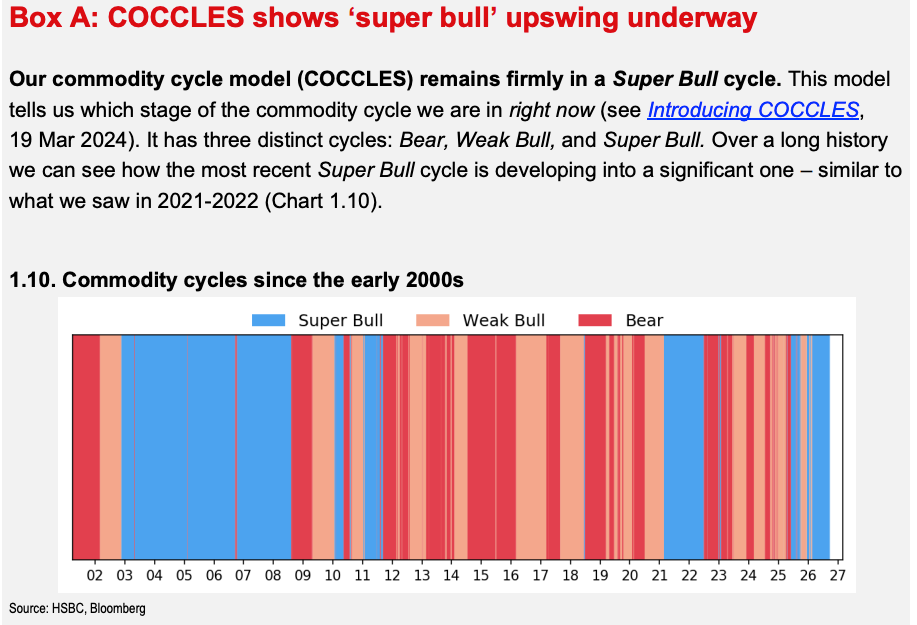 Box A: COCCLES shows 'super bull' upswing underway

Our commodity cycle model (COCCLES) remains firmly in a Super Bull cycle. This model tells us which stage of the commodity cycle we are in right now (see Introducing COCCLES, 19 Mar 2024). It has three distinct cycles: Bear, Weak Bull, and Super Bull. Over a long history we can see how the most recent Super Bull cycle is developing into a significant one – similar to what we saw in 2021-2022 (Chart 1.10).

1.10. Commodity cycles since the early 2000s

Super Bull
Weak Bull
Bear

02 03 04 05 06 07 08 09 10 11 12 13 14 15 16 17 18 19 20 21 22 23 24 25 26 27

Source: HSBC, Bloomberg